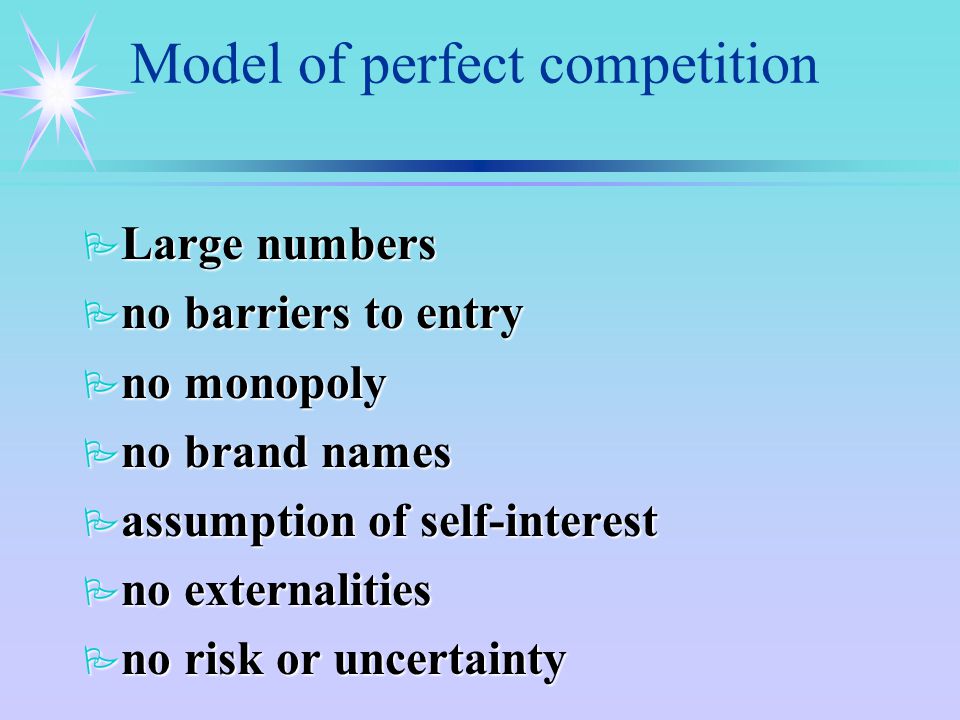 Model of perfect competition

Large numbers
no barriers to entry
no monopoly
no brand names
assumption of self-interest
no externalities
no risk or uncertainty